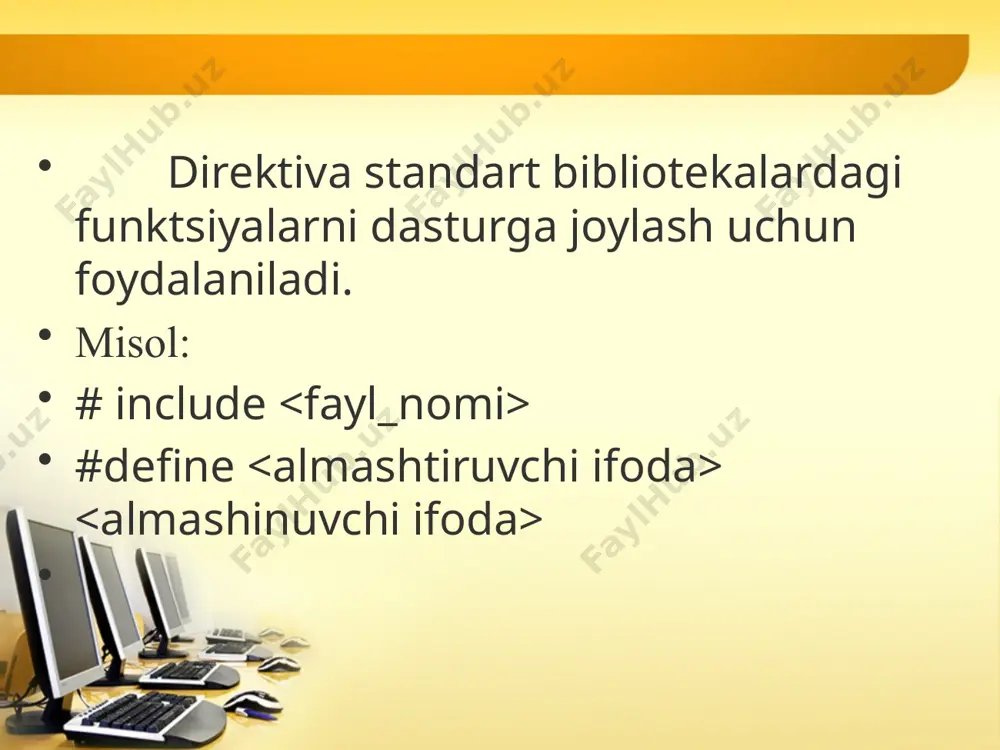 FaylHub.uz FaylHub.uz FaylHub.uz

• Direktiva standart bibliotekalardagi funktsiyalarni dasturga joylash uchun foydalaniladi.
• Misol:
• # include <fayl_nomi>
• #define <almashtiruvchi ifoda> <almashinuvchi ifoda>
•

FaylHub.uz FaylHub.uz FaylHub.uz